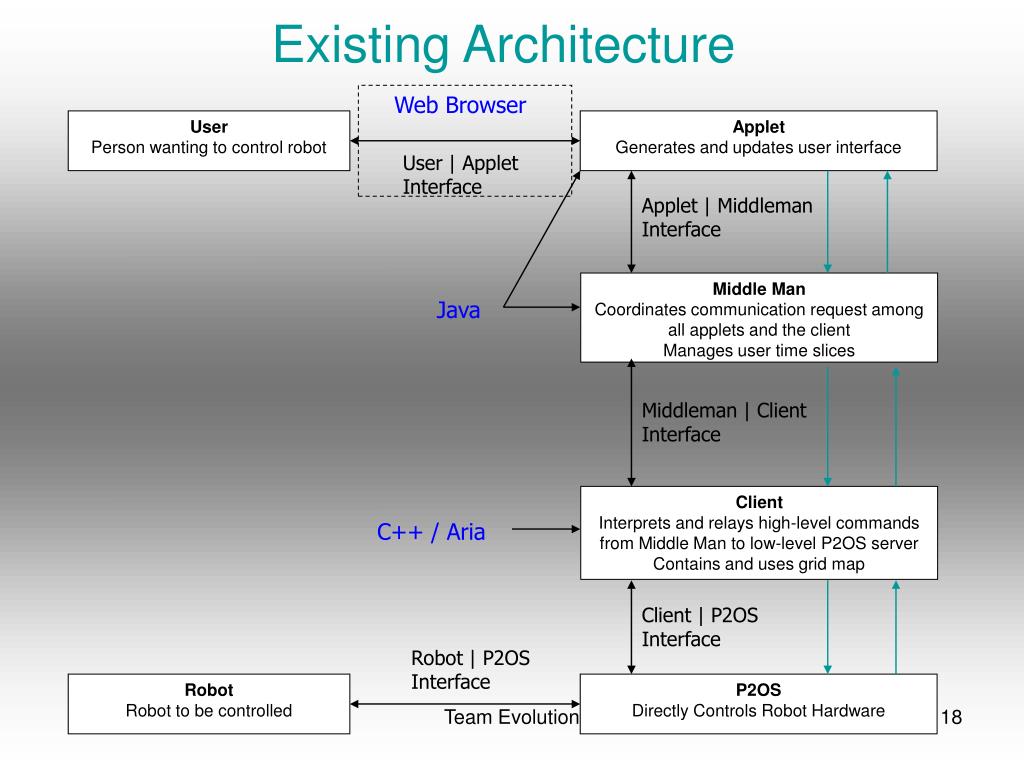 Existing Architecture

Web Browser

User
Person wanting to control robot

User | Applet Interface

Applet
Generates and updates user interface

Applet | Middleman Interface

Java

Middle Man
Coordinates communication request among all applets and the client
Manages user time slices

Middleman | Client Interface

C++ / Aria

Client
Interprets and relays high-level commands from Middle Man to low-level P2OS server
Contains and uses grid map

Client | P2OS Interface

Robot | P2OS Interface

Robot
Robot to be controlled

P2OS
Directly Controls Robot Hardware

Team Evolution

18